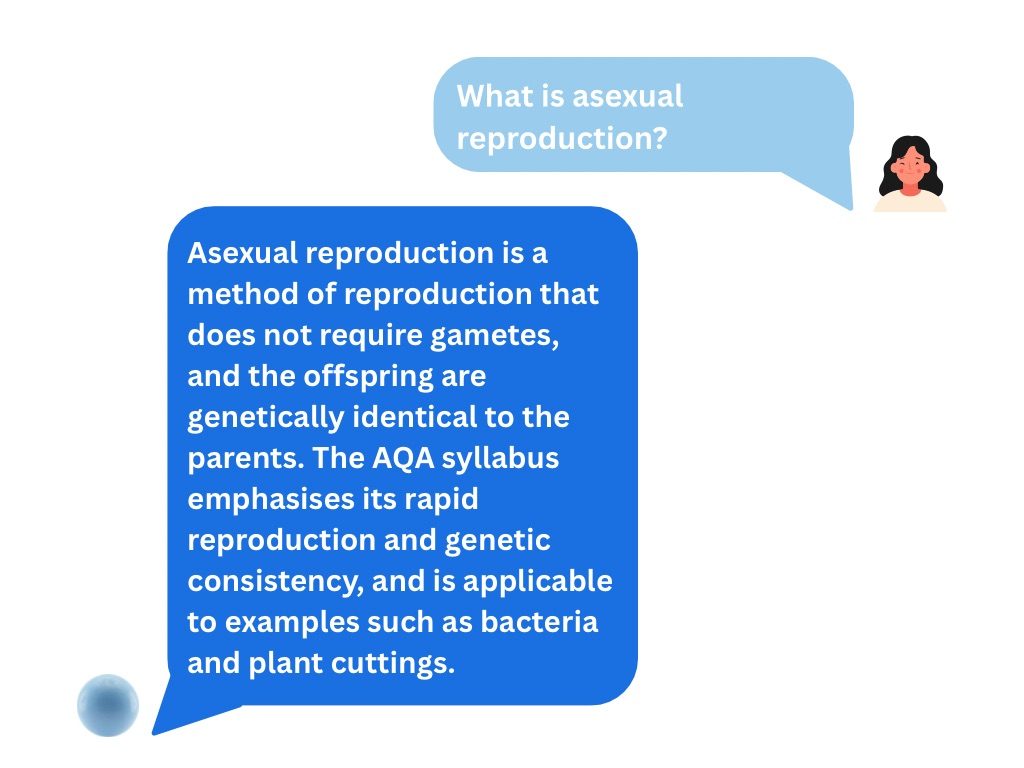 What is asexual reproduction?

Asexual reproduction is a method of reproduction that does not require gametes, and the offspring are genetically identical to the parents. The AQA syllabus emphasises its rapid reproduction and genetic consistency, and is applicable to examples such as bacteria and plant cuttings.